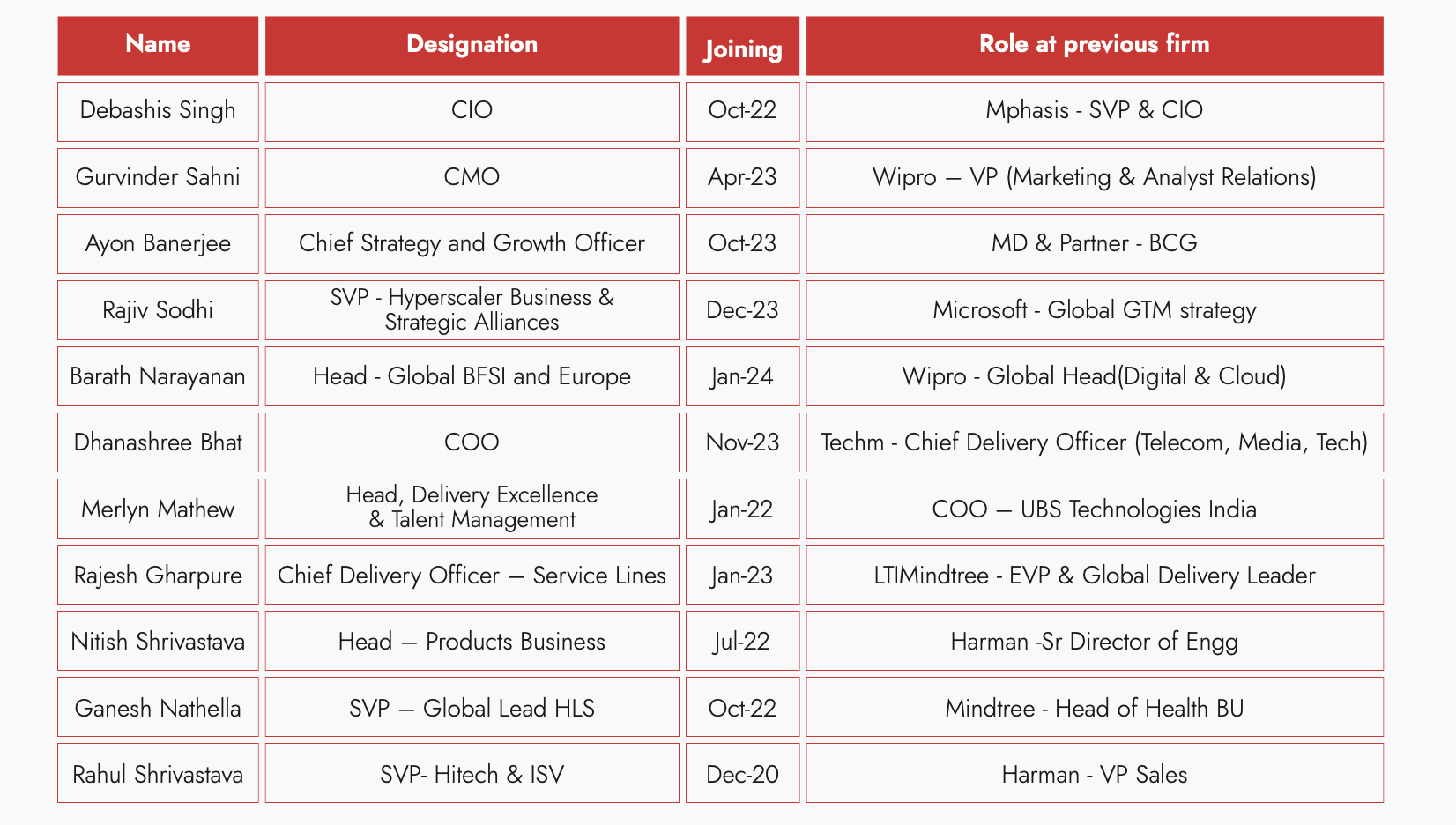 | Name | Designation | Joining | Role at previous firm |
|---|---|---|---|
| Debashis Singh | CIO | Oct-22 | Mphasis - SVP & CIO |
| Gurvinder Sahni | CMO | Apr-23 | Wipro — VP (Marketing & Analyst Relations) |
| Ayon Banerjee | Chief Strategy and Growth Officer | Oct-23 | MD & Partner - BCG |
| Rajiv Sodhi | SVP - Hyperscaler Business & Strategic Alliances | Dec-23 | Microsoft - Global GTM strategy |
| Barath Narayanan | Head - Global BFSI and Europe | Jan-24 | Wipro - Global Head(Digital & Cloud) |
| Dhanashree Bhat | COO | Nov-23 | Techm - Chief Delivery Officer (Telecom, Media, Tech) |
| Merlyn Mathew | Head, Delivery Excellence & Talent Management | Jan-22 | COO — UBS Technologies India |
| Rajesh Gharpure | Chief Delivery Officer — Service Lines | Jan-23 | LTIMindtree - EVP & Global Delivery Leader |
| Nitish Shrivastava | Head — Products Business | Jul-22 | Harman -Sr Director of Engg |
| Ganesh Nathella | SVP — Global Lead HLS | Oct-22 | Mindtree - Head of Health BU |
| Rahul Shrivastava | SVP- Hitech & ISV | Dec-20 | Harman - VP Sales |